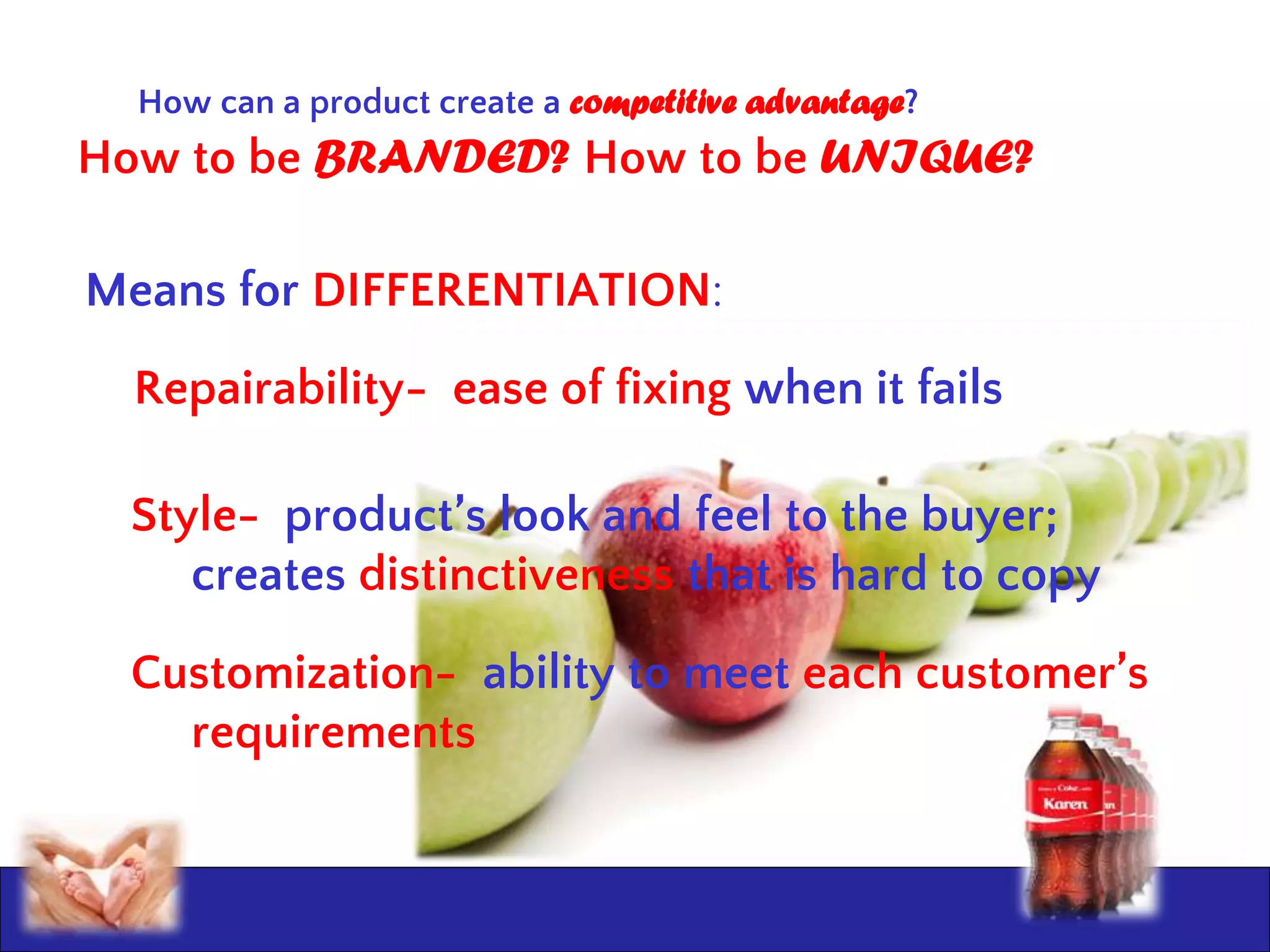 How can a product create a competitive advantage?
How to be BRANDED? How to be UNIQUE?

Means for DIFFERENTIATION:

Repairability- ease of fixing when it fails

Style- product's look and feel to the buyer; creates distinctiveness that is hard to copy

Customization- ability to meet each customer's requirements

Coke
Karen